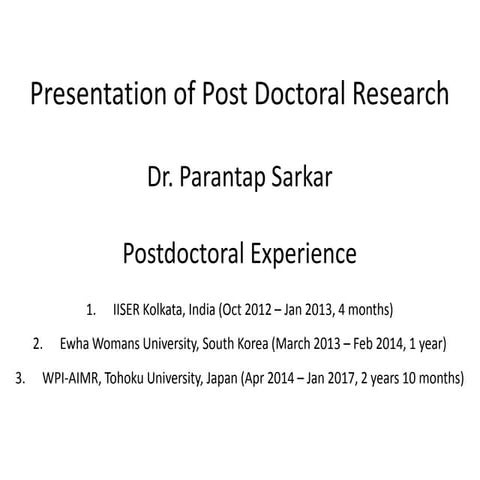 Presentation of Post Doctoral Research

Dr. Parantap Sarkar

Postdoctoral Experience

1. IISER Kolkata, India (Oct 2012 – Jan 2013, 4 months)

2. Ewha Womans University, South Korea (March 2013 – Feb 2014, 1 year)

3. WPI-AIMR, Tohoku University, Japan (Apr 2014 – Jan 2017, 2 years 10 months)